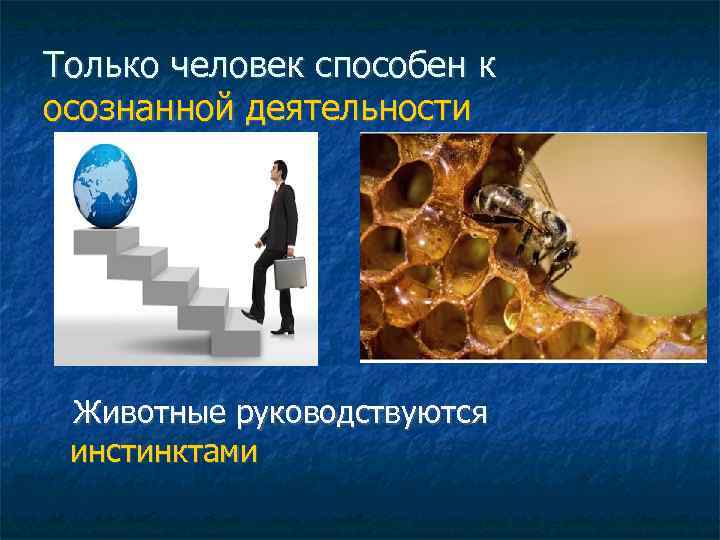 Только человек способен к осознанной деятельности

Животные руководствуются инстинктами